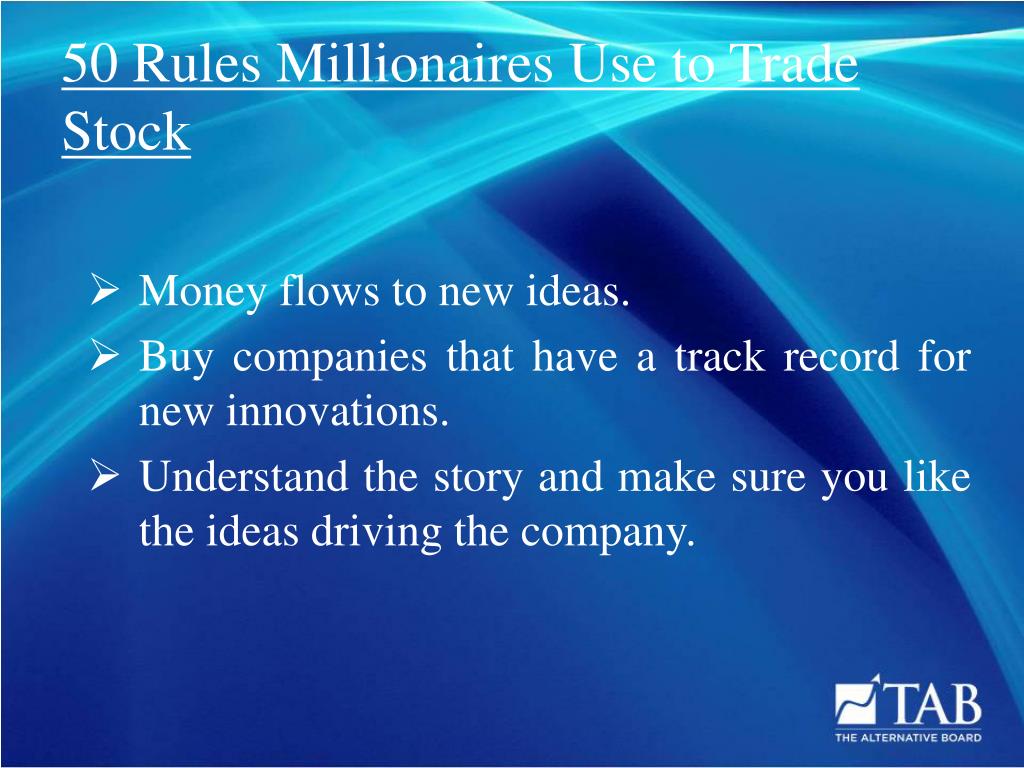 50 Rules Millionaires Use to Trade Stock

➢ Money flows to new ideas.
➢ Buy companies that have a track record for new innovations.
➢ Understand the story and make sure you like the ideas driving the company.

TAB
THE ALTERNATIVE BOARD